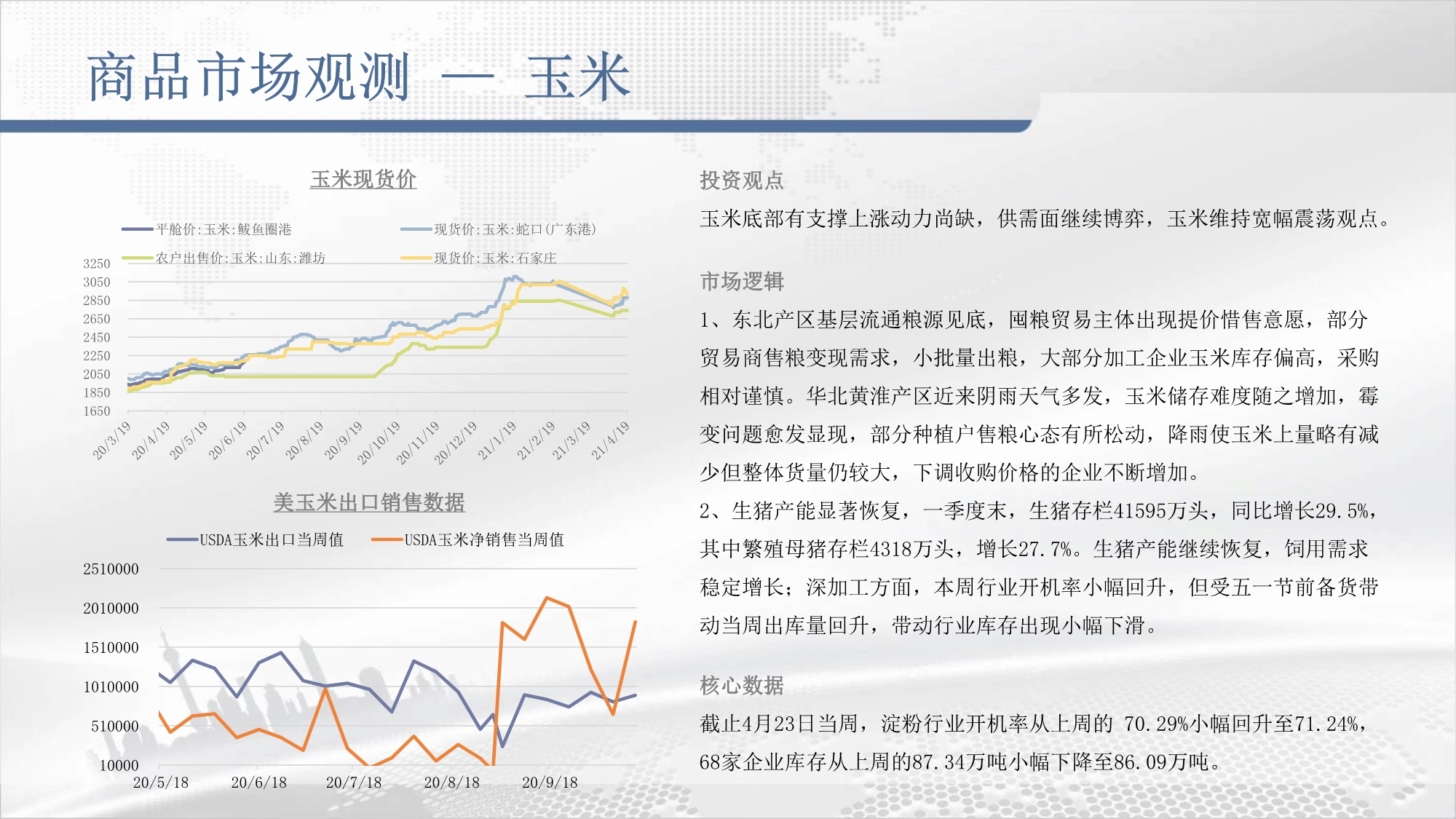 商品市场观测 — 玉米

玉米现货价

平舱价:玉米:鲅鱼圈港
现货价:玉米:蛇口(广东港)
农户出售价:玉米:山东:潍坊
现货价:玉米:石家庄

3250
3050
2850
2650
2450
2250
2050
1850
1650

20/3/19 20/4/19 20/5/19 20/6/19 20/7/19 20/8/19 20/9/19 20/10/19 20/11/19 20/12/19 21/1/19 21/2/19 21/3/19 21/4/19

美玉米出口销售数据

USDA玉米出口当周值
USDA玉米净销售当周值

2510000
2010000
1510000
1010000
510000
10000

20/5/18 20/6/18 20/7/18 20/8/18 20/9/18

投资观点

玉米底部有支撑上涨动力尚缺，供需面继续博弈，玉米维持宽幅震荡观点。

市场逻辑

1、东北产区基层流通粮源见底，囤粮贸易主体出现提价惜售意愿，部分贸易商售粮变现需求，小批量出粮，大部分加工企业玉米库存偏高，采购相对谨慎。华北黄淮产区近来阴雨天气多发，玉米储存难度随之增加，霉变问题愈发显现，部分种植户售粮心态有所松动，降雨使玉米上量略有减少但整体货量仍较大，下调收购价格的企业不断增加。

2、生猪产能显著恢复，一季度末，生猪存栏41595万头，同比增长29.5%，其中繁殖母猪存栏4318万头，增长27.7%。生猪产能继续恢复，饲用需求稳定增长；深加工方面，本周行业开机率小幅回升，但受五一节前备货带动当周出库量回升，带动行业库存出现小幅下滑。

核心数据

截止4月23日当周，淀粉行业开机率从上周的 70.29%小幅回升至71.24%，68家企业库存从上周的87.34万吨小幅下降至86.09万吨。